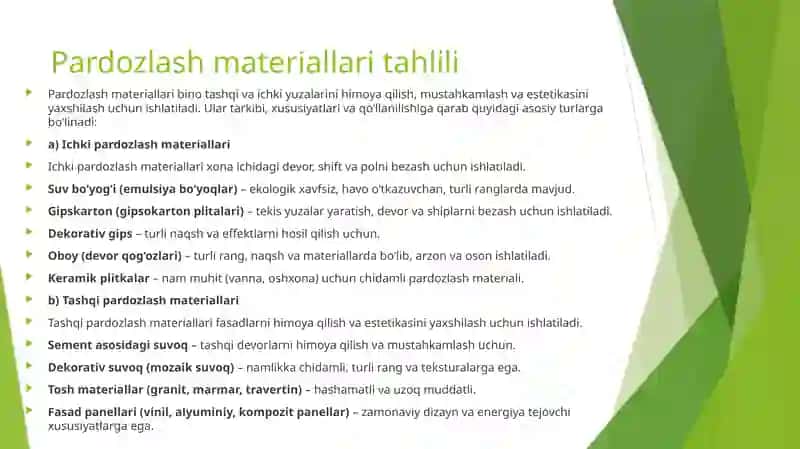 Pardozlash materiallari tahlili

Pardozlash materiallari bino tashqi va ichki yuzalarini himoya qilish, mustahkamlash va estetikasini yaxshilash uchun ishlatiladi. Ular tarkibi, xususiyatlari va qo'llanilishiga qarab quyidagi asosiy turlarga bo'linadi:

a) Ichki pardozlash materiallari

Ichki pardozlash materiallari xona ichidagi devor, shift va polni bezash uchun ishlatiladi.

Suv bo'yog'i (emulsiya bo'yoqlar) – ekologik xavfsiz, havo o'tkazuvchan, turli ranglarda mavjud.

Gipskarton (gipsokarton plitalari) – tekis yuzalar yaratish, devor va shiplarni bezash uchun ishlatiladi.

Dekorativ gips – turli naqsh va effektlarni hosil qilish uchun.

Oboy (devor qog'ozlari) – turli rang, naqsh va materiallarda bo'lib, arzon va oson ishlatiladi.

Keramik plitkalar – nam muhit (vanna, oshxona) uchun chidamli pardozlash materiali.

b) Tashqi pardozlash materiallari

Tashqi pardozlash materiallari fasadlarni himoya qilish va estetikasini yaxshilash uchun ishlatiladi.

Sement asosidagi suvoq – tashqi devorlarni himoya qilish va mustahkamlash uchun.

Dekorativ suvoq (mozaik suvoq) – namlikka chidamli, turli rang va teksturalarga ega.

Tosh materiallar (granit, marmar, travertin) – hashamatli va uzoq muddatli.

Fasad panellari (vinil, alyuminiy, kompozit panellar) – zamonaviy dizayn va energiya tejovchi xususiyatlarga ega.